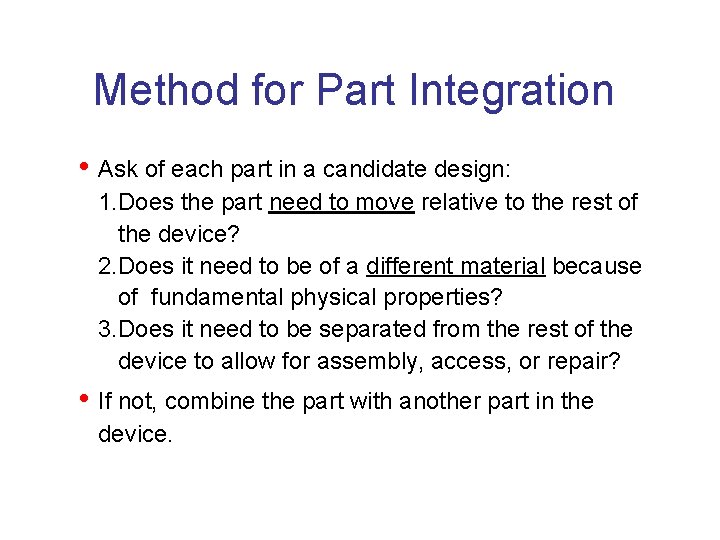 Method for Part Integration

• Ask of each part in a candidate design:
1. Does the part need to move relative to the rest of the device?
2. Does it need to be of a different material because of fundamental physical properties?
3. Does it need to be separated from the rest of the device to allow for assembly, access, or repair?

• If not, combine the part with another part in the device.